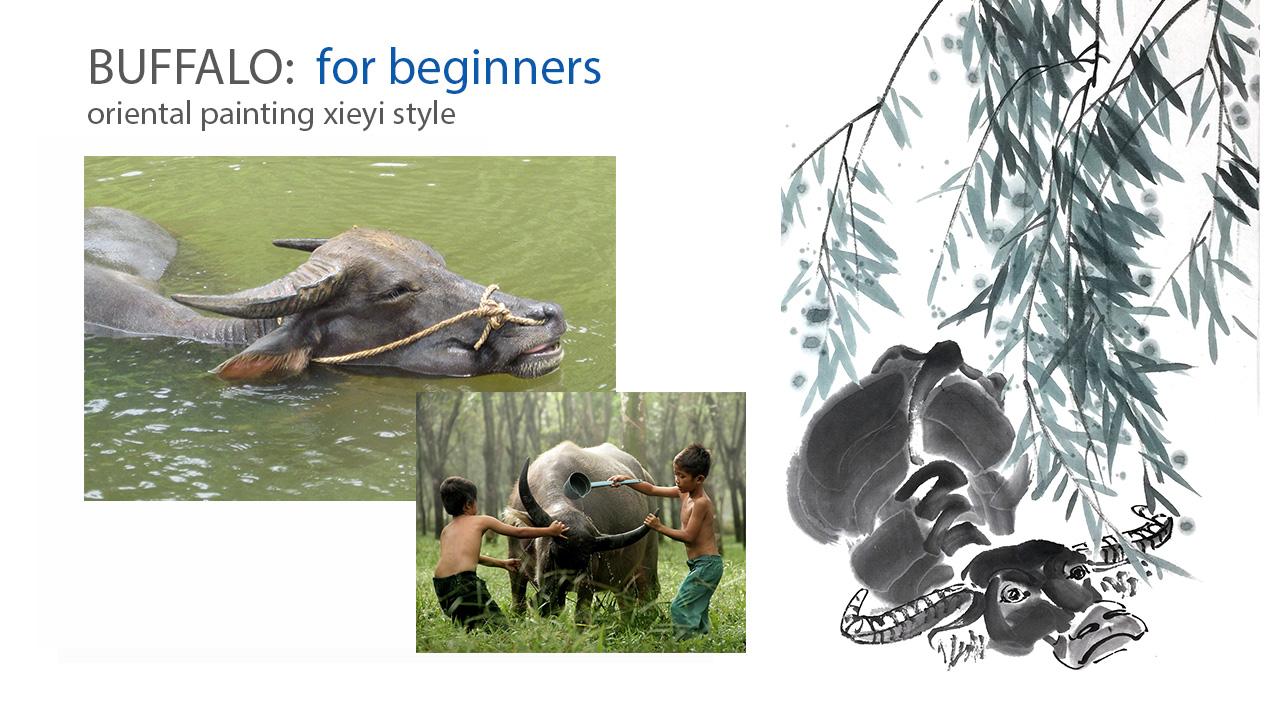 BUFFALO: for beginners
oriental painting xieyi style